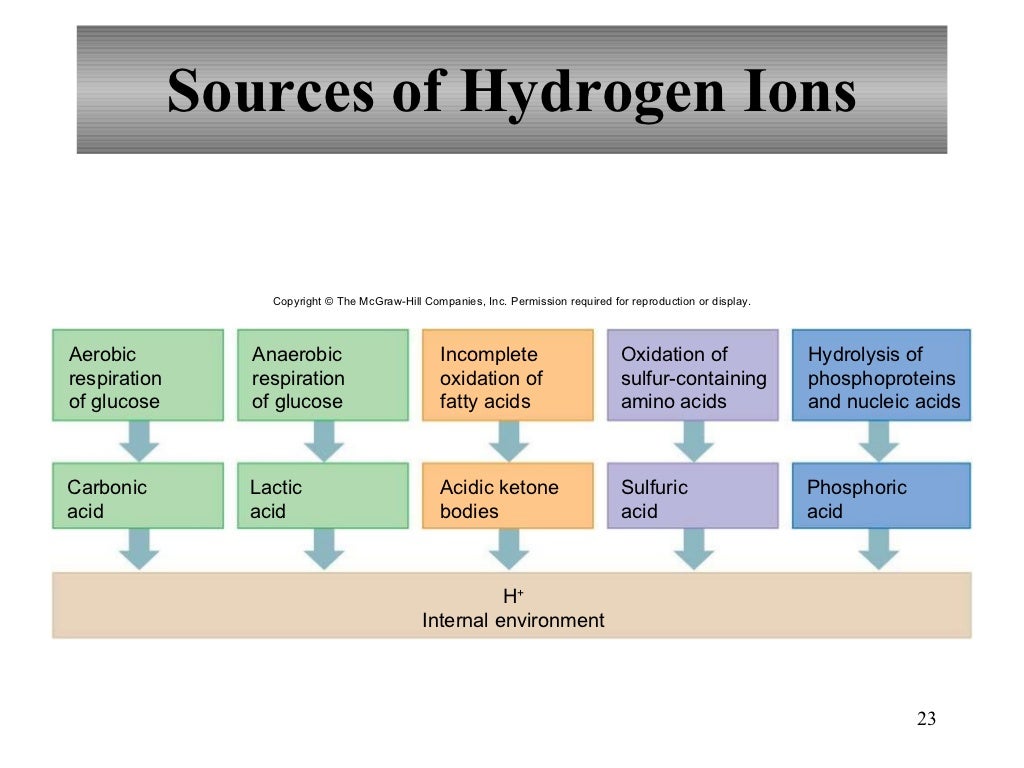 Sources of Hydrogen Ions

Copyright © The McGraw-Hill Companies, Inc. Permission required for reproduction or display.

Aerobic respiration of glucose

Anaerobic respiration of glucose

Incomplete oxidation of fatty acids

Oxidation of sulfur-containing amino acids

Hydrolysis of phosphoproteins and nucleic acids

Carbonic acid

Lactic acid

Acidic ketone bodies

Sulfuric acid

Phosphoric acid

$H^+$
Internal environment

23